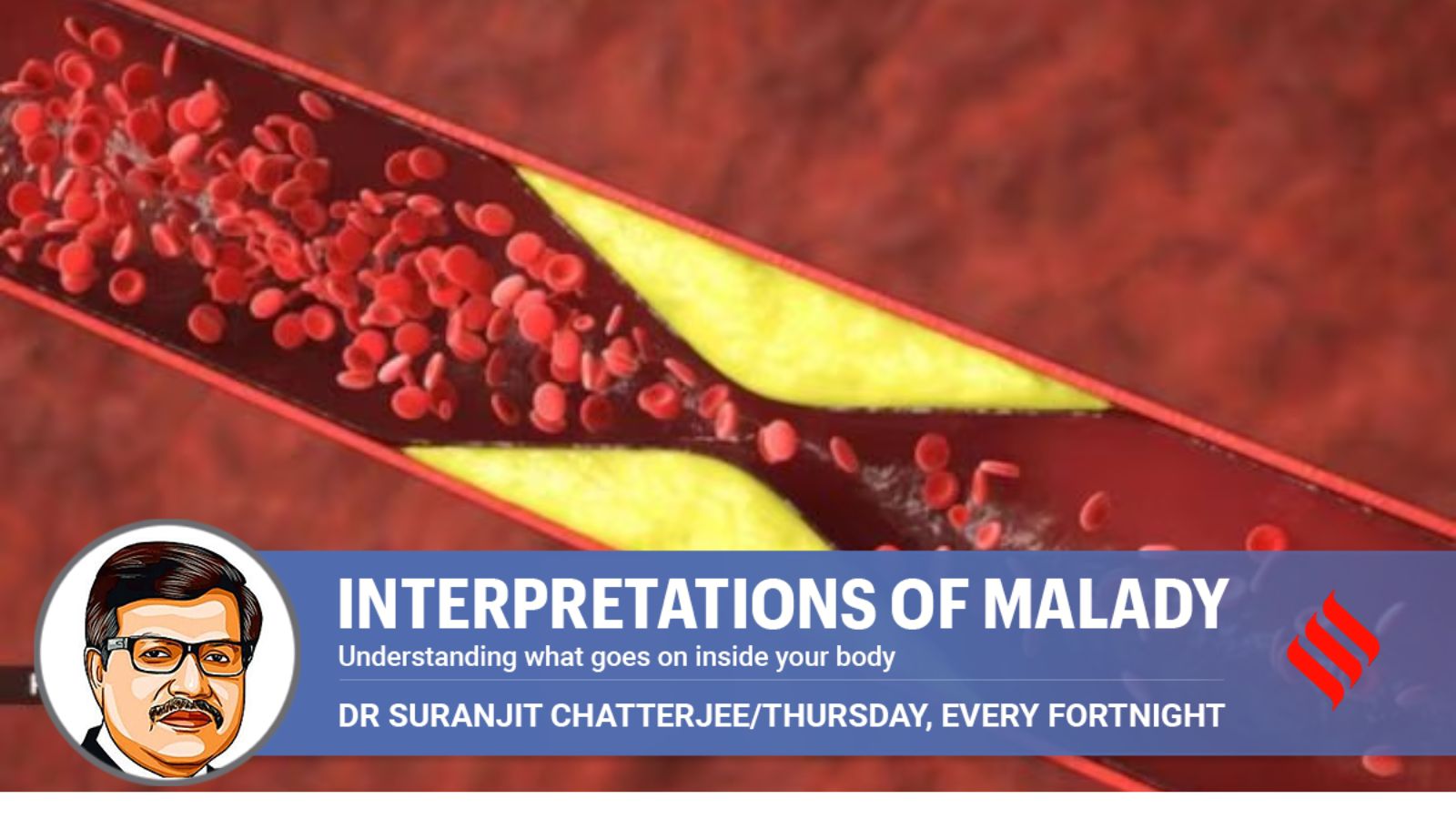 INTERPRETATIONS OF MALADY
Understanding what goes on inside your body
DR SURANJIT CHATTERJEE/THURSDAY, EVERY FORTNIGHT